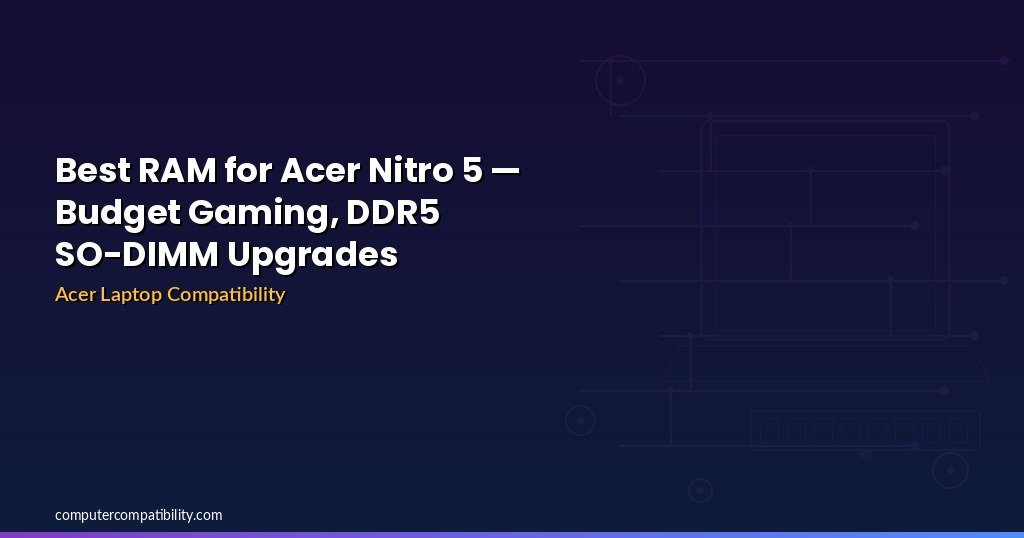 Best RAM for Acer Nitro 5 — Budget Gaming, DDR5 SO-DIMM Upgrades

Acer Laptop Compatibility

computercompatibility.com